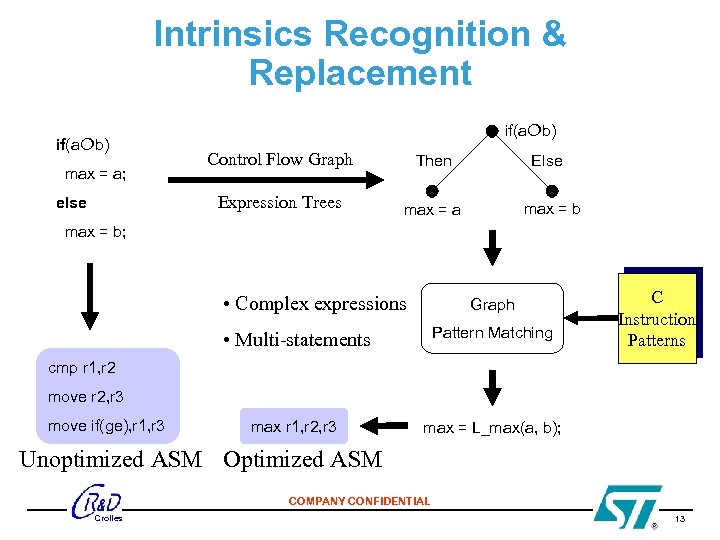 Intrinsics Recognition & Replacement

if(aOb)
max = a;
else
max = b;

Control Flow Graph

Expression Trees

if(aOb)

Then

Else

max = a

max = b

• Complex expressions

• Multi-statements

Graph
Pattern Matching

C
Instruction
Patterns

cmp r1,r2
move r2,r3
move if(ge),r1,r3

max r1,r2,r3

max = L_max(a, b);

Unoptimized ASM

Optimized ASM

R&D
Crolles

COMPANY CONFIDENTIAL

ST

®

13